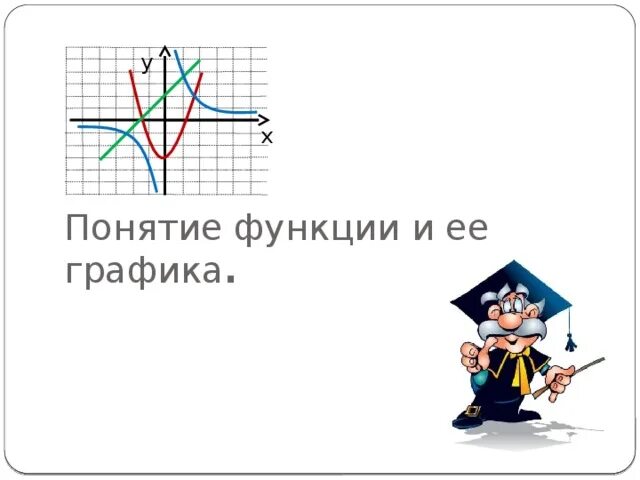 y
x

Понятие функции и ее графика.